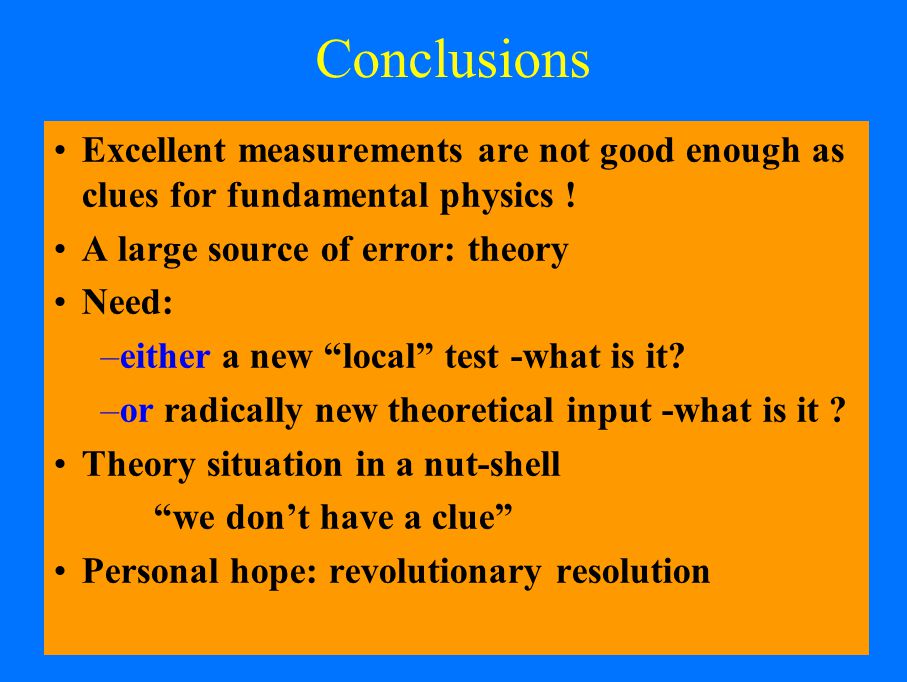 Conclusions

• Excellent measurements are not good enough as clues for fundamental physics !

• A large source of error: theory

• Need:

–either a new “local” test -what is it?

–or radically new theoretical input -what is it ?

• Theory situation in a nut-shell

“we don’t have a clue”

• Personal hope: revolutionary resolution